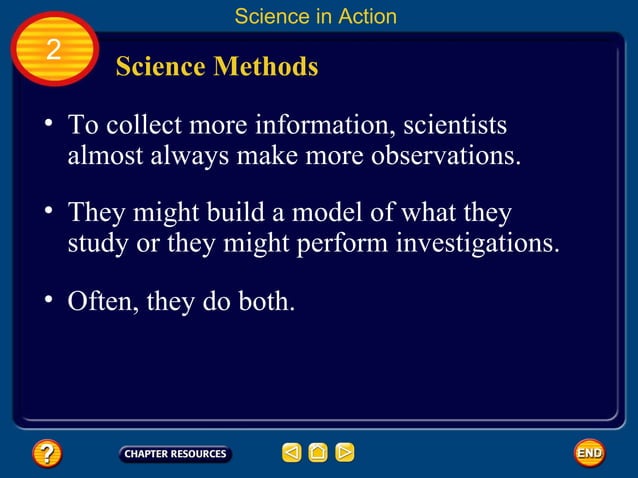 Science in Action

2

Science Methods

• To collect more information, scientists almost always make more observations.

• They might build a model of what they study or they might perform investigations.

• Often, they do both.

?

CHAPTER RESOURCES

END